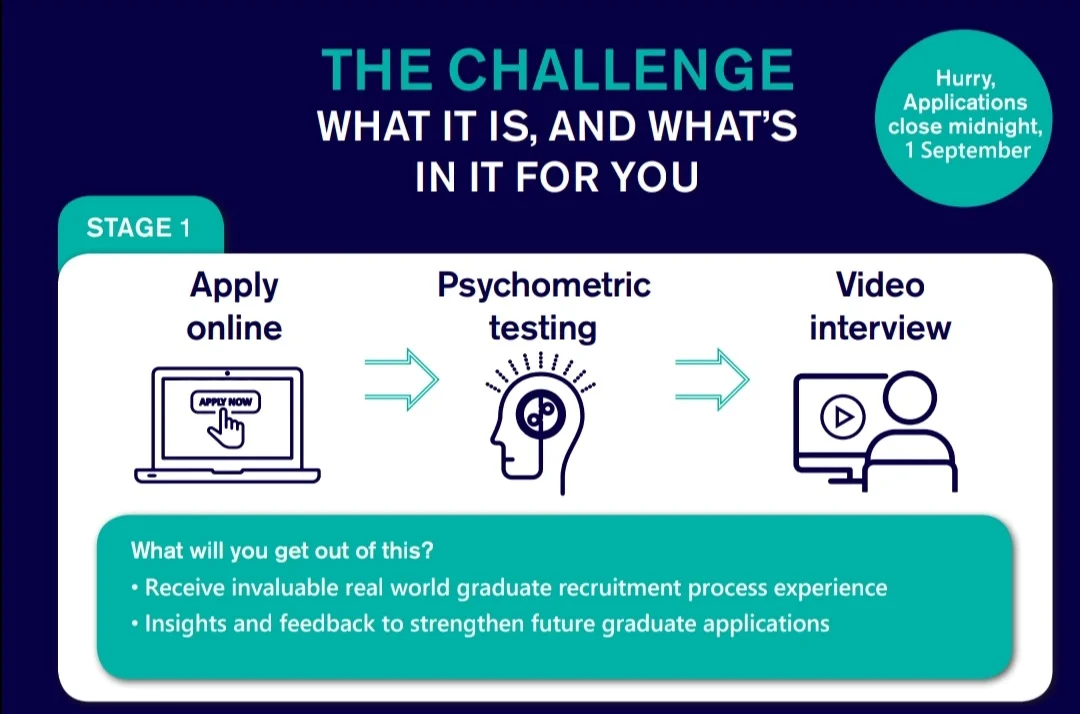 THE CHALLENGE
WHAT IT IS, AND WHAT'S IN IT FOR YOU

Hurry, Applications close midnight, 1 September

STAGE 1

Apply online

APPLY NOW

Psychometric testing

Video interview

What will you get out of this?
• Receive invaluable real world graduate recruitment process experience
• Insights and feedback to strengthen future graduate applications